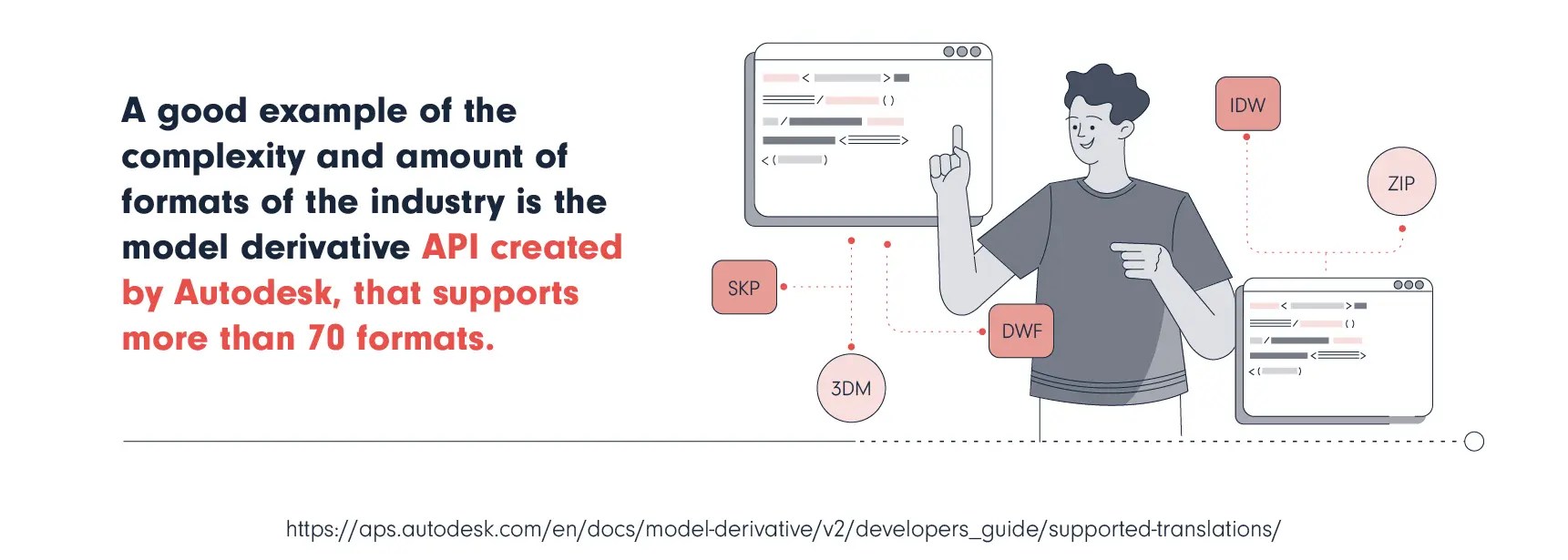 A good example of the complexity and amount of formats of the industry is the model derivative API created by Autodesk, that supports more than 70 formats.

IDW

ZIP

SKP

DWF

3DM

https://aps.autodesk.com/en/docs/model-derivative/v2/developers_guide/supported-translations/